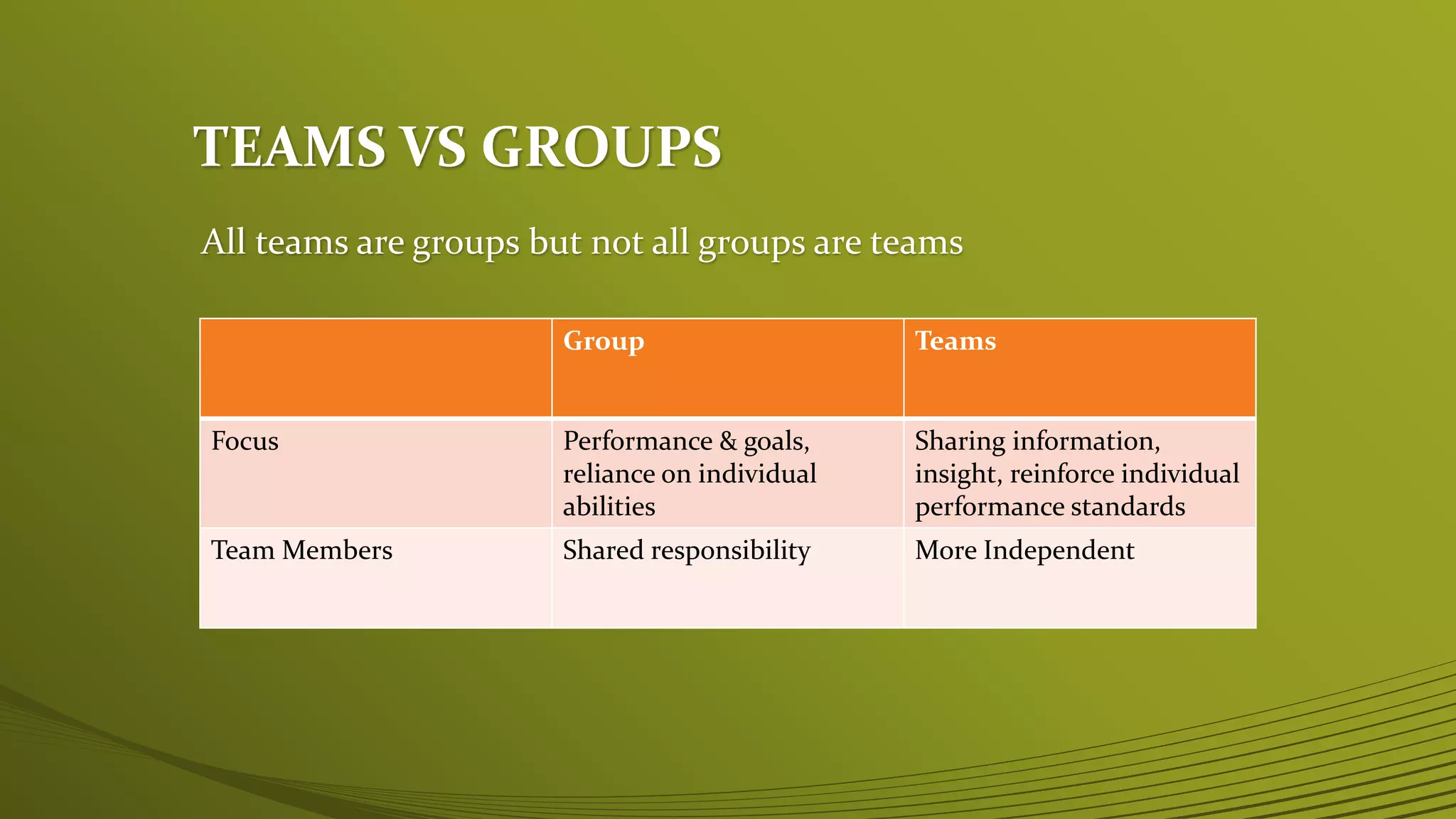 TEAMS VS GROUPS

All teams are groups but not all groups are teams

| | Group | Teams |
|---|---|---|
| Focus | Performance & goals, reliance on individual abilities | Sharing information, insight, reinforce individual performance standards |
| Team Members | Shared responsibility | More Independent |